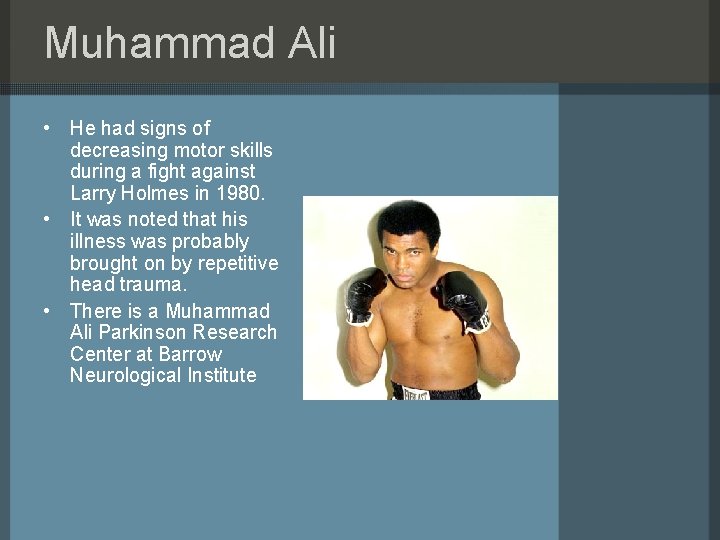 Muhammad Ali

• He had signs of decreasing motor skills during a fight against Larry Holmes in 1980.
• It was noted that his illness was probably brought on by repetitive head trauma.
• There is a Muhammad Ali Parkinson Research Center at Barrow Neurological Institute

EVERLAST